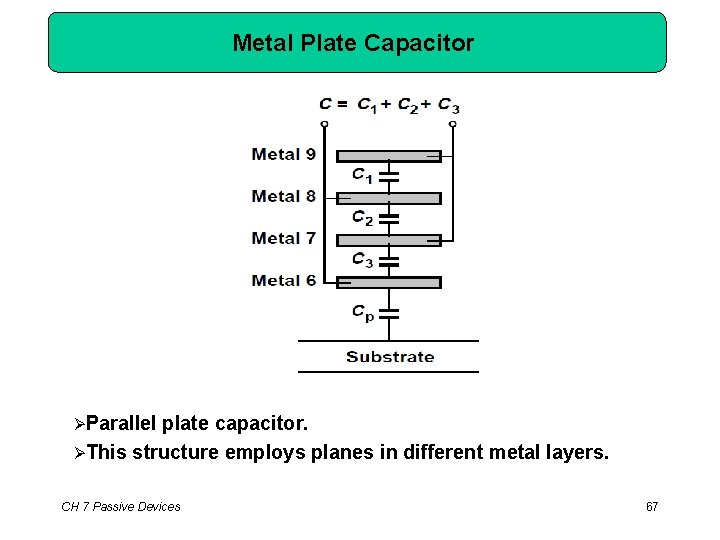 Metal Plate Capacitor

$C = C_1 + C_2 + C_3$

Metal 9

$C_1$

Metal 8

$C_2$

Metal 7

$C_3$

Metal 6

$C_p$

Substrate

➢Parallel plate capacitor.

➢This structure employs planes in different metal layers.

CH 7 Passive Devices

67